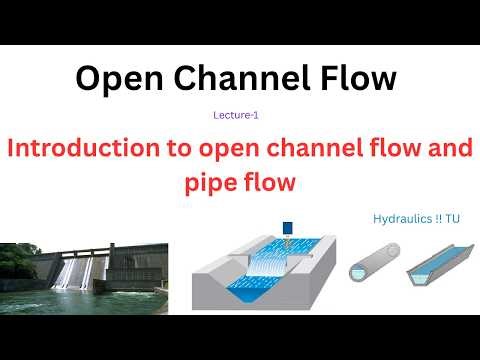 Open Channel Flow

Lecture-1

Introduction to open channel flow and pipe flow

Hydraulics !! TU